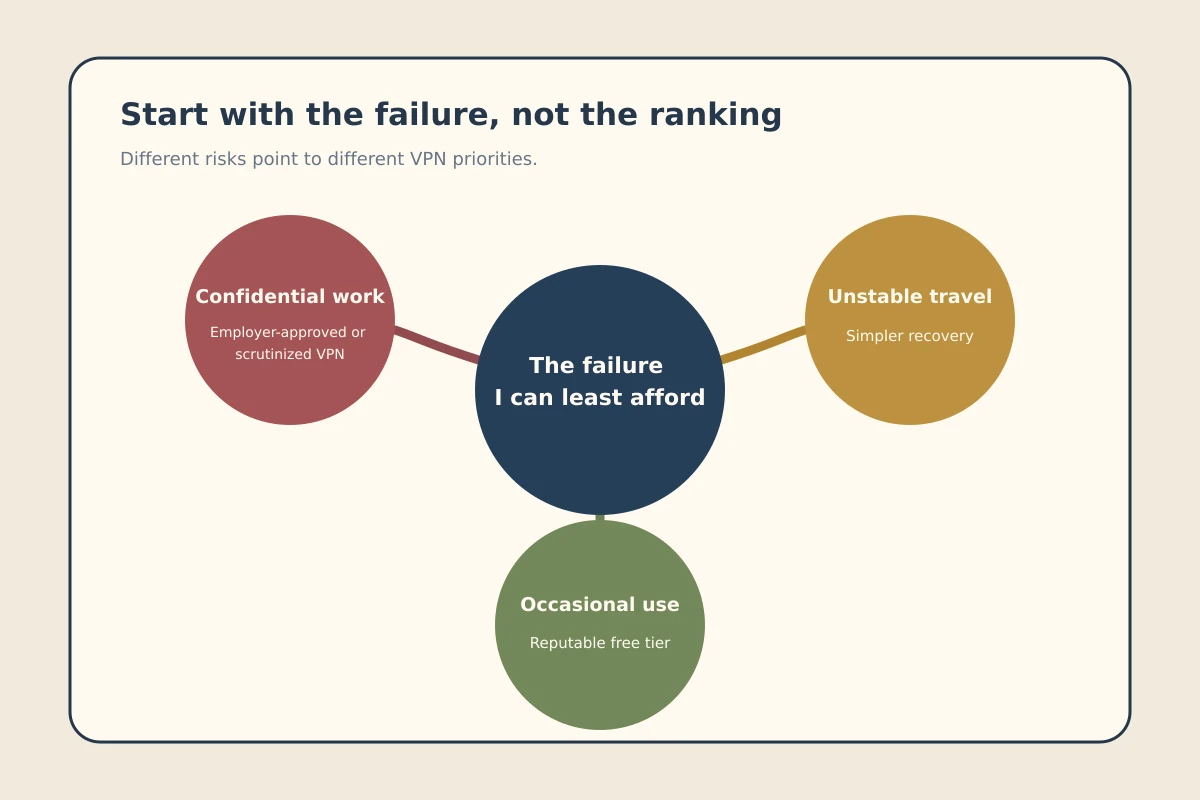 Start with the failure, not the ranking

Different risks point to different VPN priorities.

Confidential work

Employer-approved or scrutinized VPN

The failure
I can least afford

Unstable travel

Simpler recovery

Occasional use

Reputable free tier